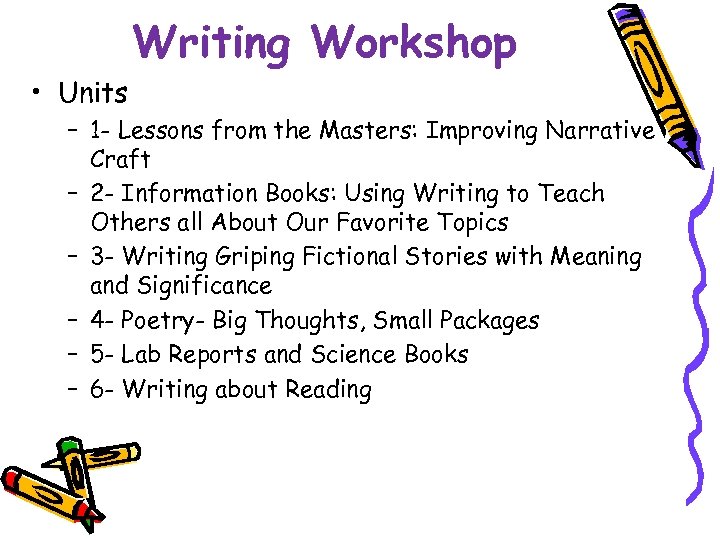 Writing Workshop

• Units
– 1- Lessons from the Masters: Improving Narrative Craft
– 2- Information Books: Using Writing to Teach Others all About Our Favorite Topics
– 3- Writing Griping Fictional Stories with Meaning and Significance
– 4- Poetry- Big Thoughts, Small Packages
– 5- Lab Reports and Science Books
– 6- Writing about Reading